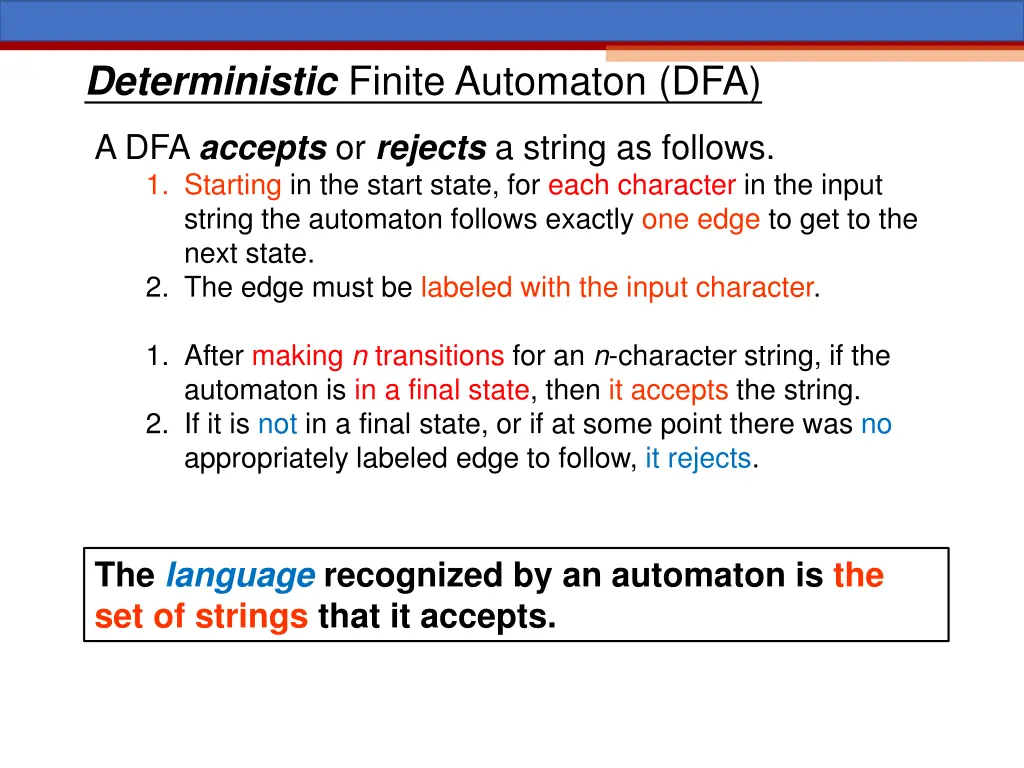 Deterministic Finite Automaton (DFA)

A DFA accepts or rejects a string as follows.

1. Starting in the start state, for each character in the input string the automaton follows exactly one edge to get to the next state.
2. The edge must be labeled with the input character.

1. After making n transitions for an n-character string, if the automaton is in a final state, then it accepts the string.
2. If it is not in a final state, or if at some point there was no appropriately labeled edge to follow, it rejects.

The language recognized by an automaton is the set of strings that it accepts.